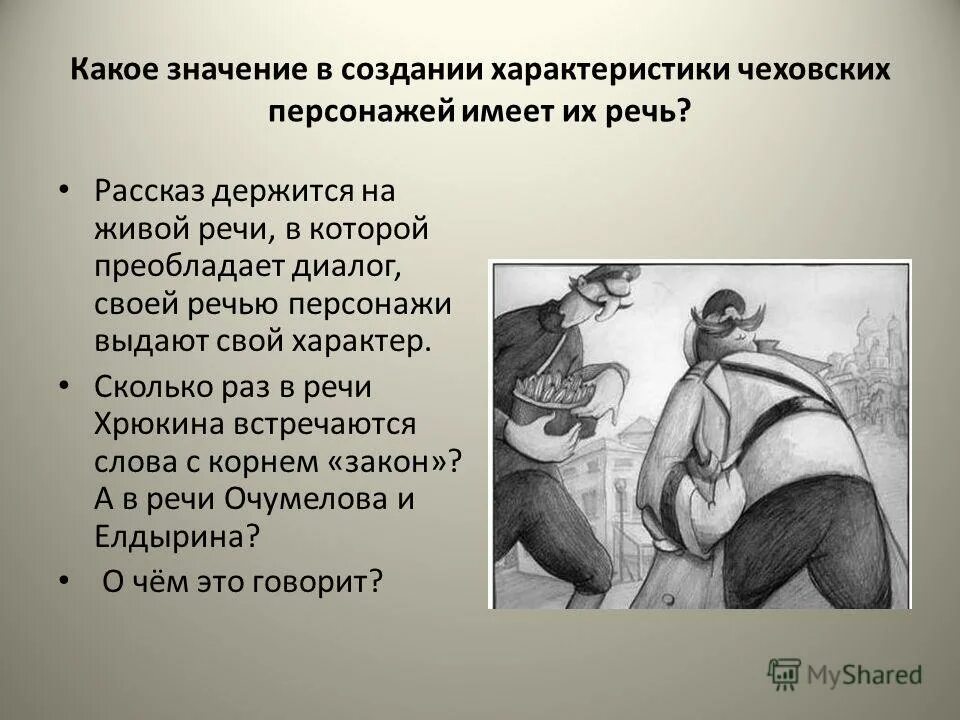 Какое значение в создании характеристики чеховских персонажей имеет их речь?

• Рассказ держится на живой речи, в которой преобладает диалог, своей речью персонажи выдают свой характер.

• Сколько раз в речи Хрюкина встречаются слова с корнем «закон»? А в речи Очумелова и Елдырина?

• О чём это говорит?

MyShared